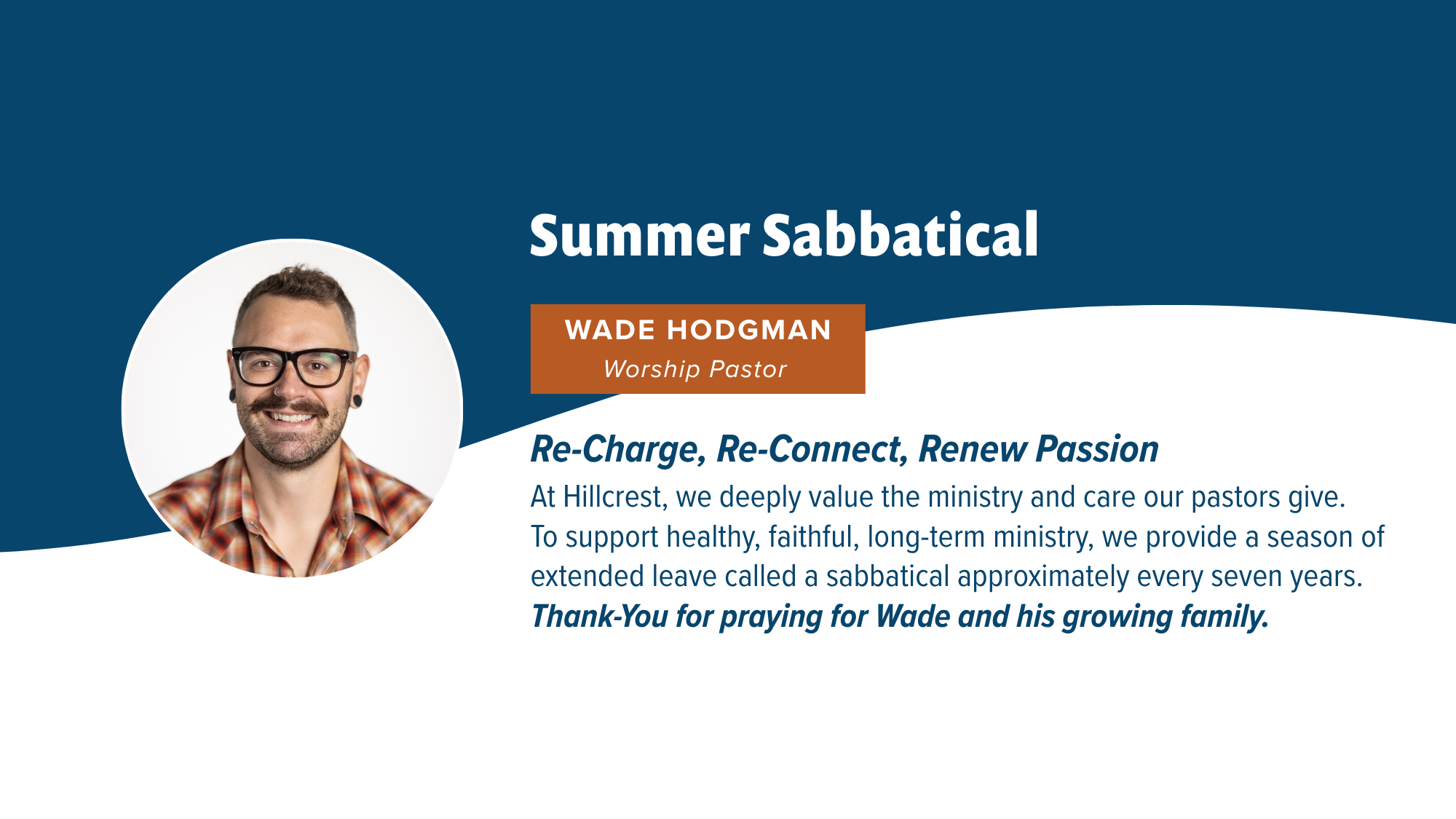 Summer Sabbatical

WADE HODGMAN
Worship Pastor

Re-Charge, Re-Connect, Renew Passion

At Hillcrest, we deeply value the ministry and care our pastors give. To support healthy, faithful, long-term ministry, we provide a season of extended leave called a sabbatical approximately every seven years.

Thank-You for praying for Wade and his growing family.